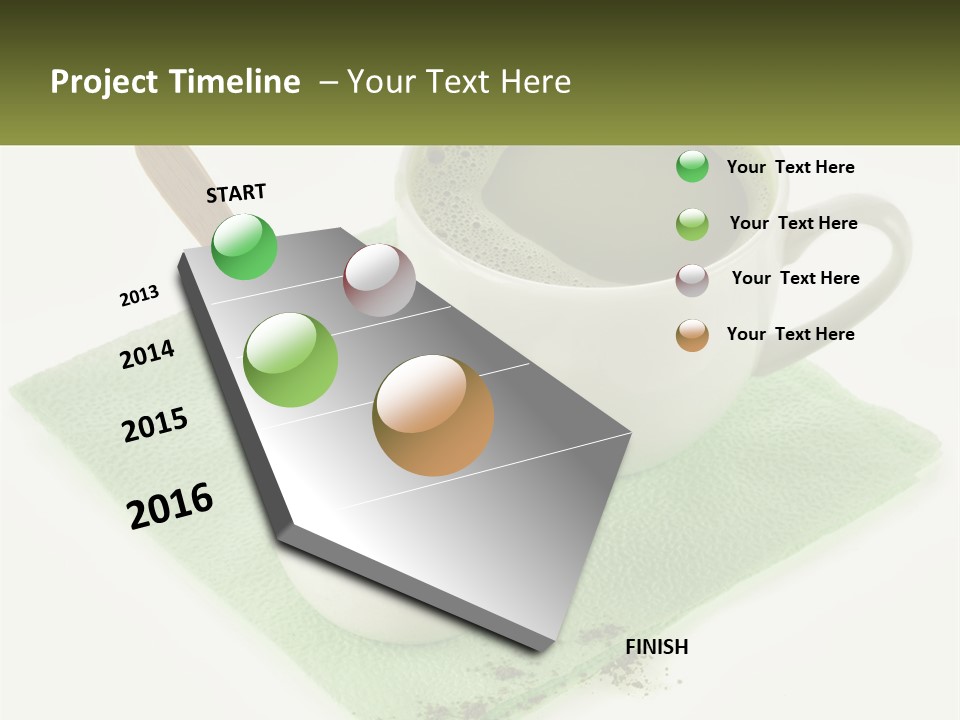 Project Timeline – Your Text Here

START

2013

2014

2015

2016

FINISH

Your Text Here

Your Text Here

Your Text Here

Your Text Here